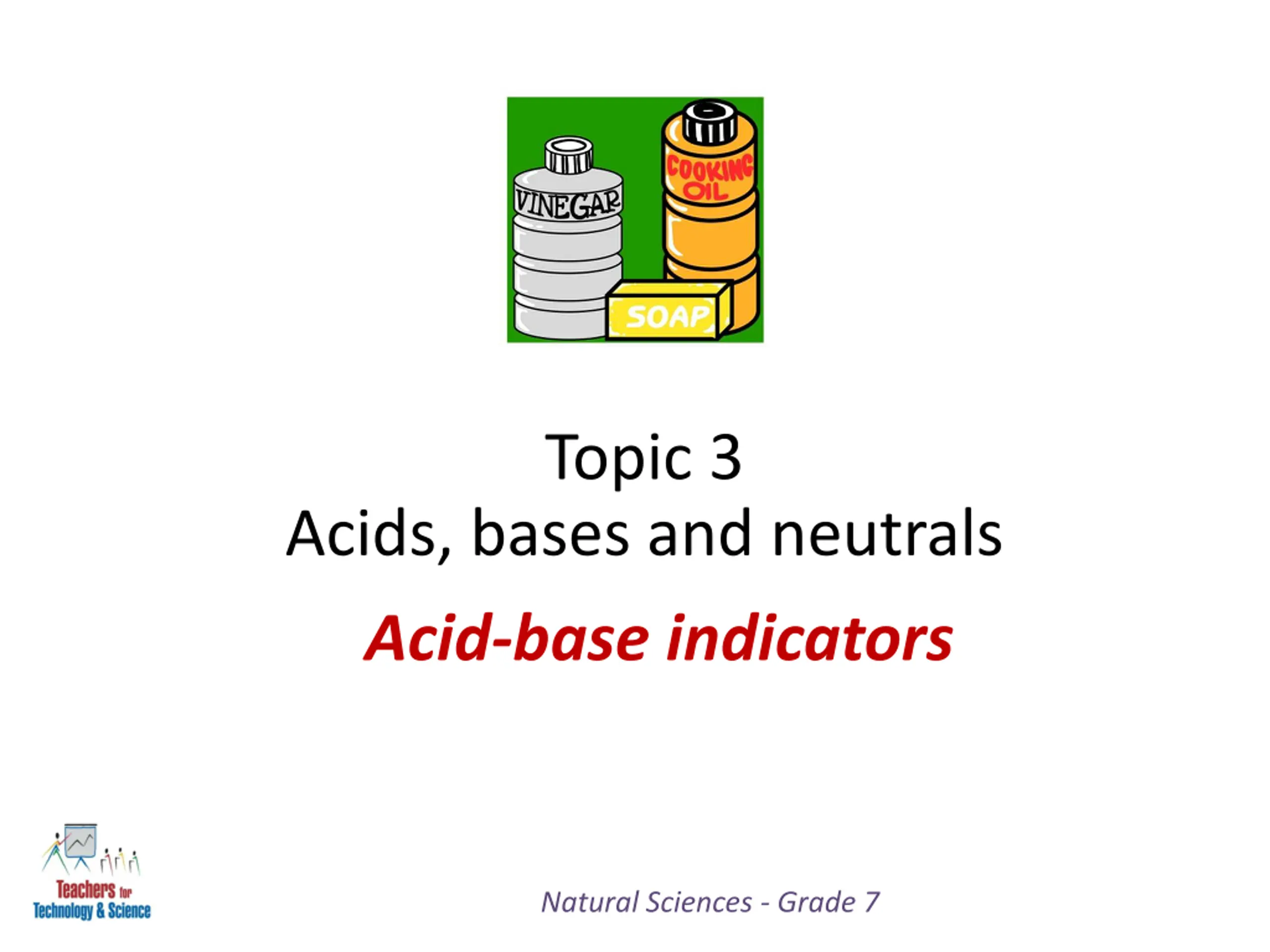 VINEGAR
COOKING OIL
SOAP

Topic 3
Acids, bases and neutrals

Acid-base indicators

Teachers for Technology & Science

Natural Sciences - Grade 7